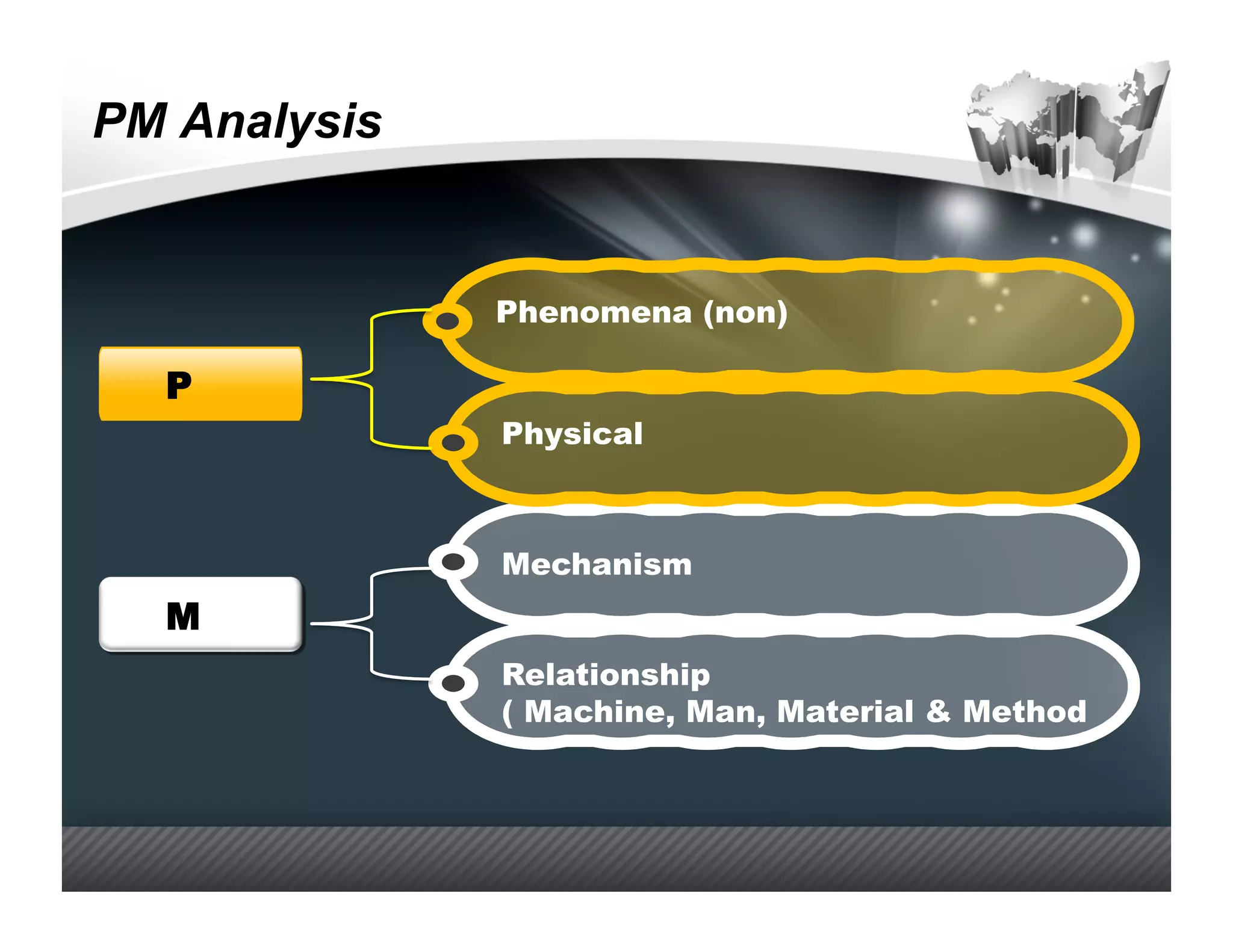 PM Analysis

P

Phenomena (non)

Physical

M

Mechanism

Relationship
( Machine, Man, Material & Method